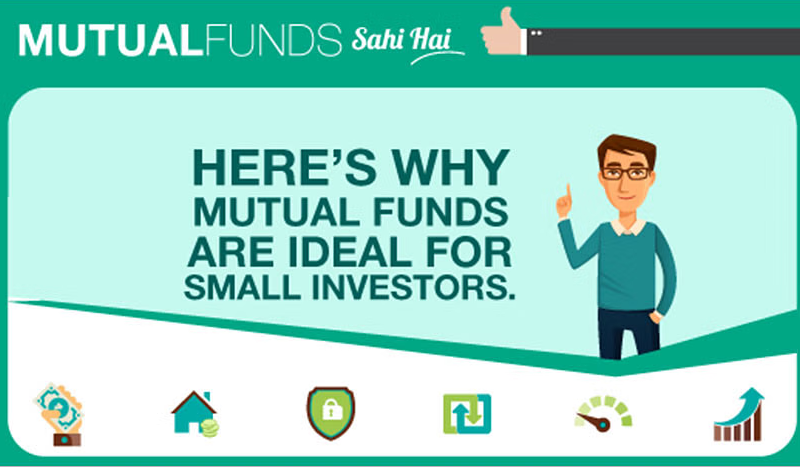 MUTUALFUNDS Sahi Hai

HERE'S WHY MUTUAL FUNDS ARE IDEAL FOR SMALL INVESTORS.